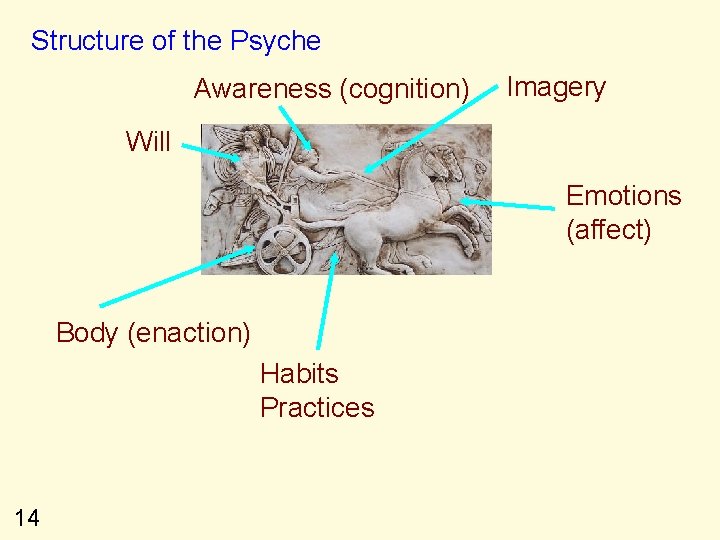 Structure of the Psyche

Awareness (cognition)

Imagery

Will

Emotions (affect)

Body (enaction)

Habits
Practices

14